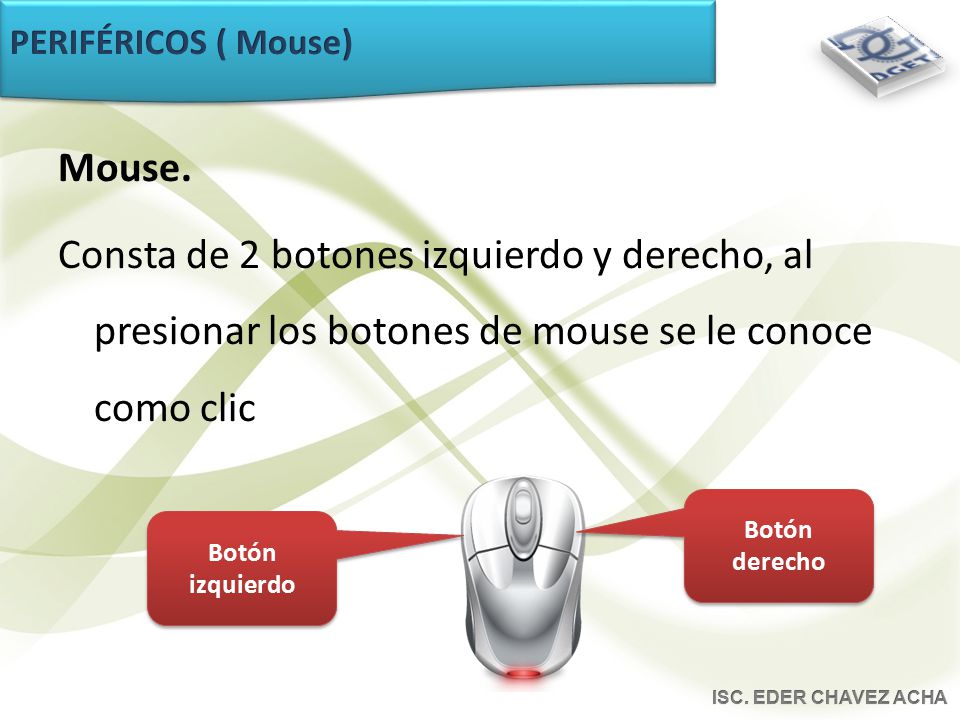 PERIFÉRICOS ( Mouse)

DGETI

Mouse.

Consta de 2 botones izquierdo y derecho, al presionar los botones de mouse se le conoce como clic

Botón izquierdo

Botón derecho

ISC. EDER CHAVEZ ACHA